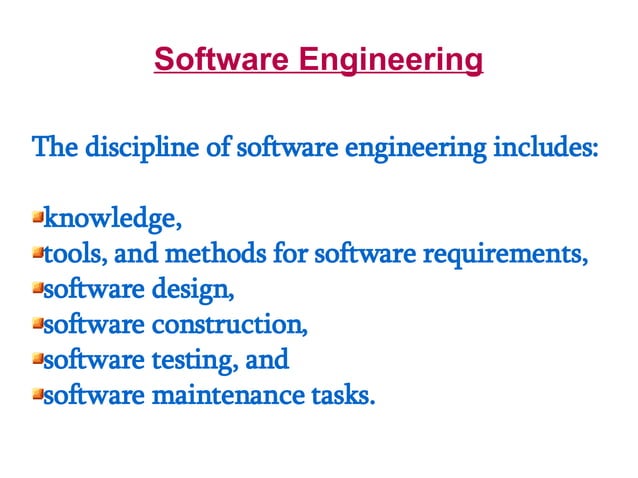 Software Engineering

The discipline of software engineering includes:

- knowledge,
- tools, and methods for software requirements,
- software design,
- software construction,
- software testing, and
- software maintenance tasks.